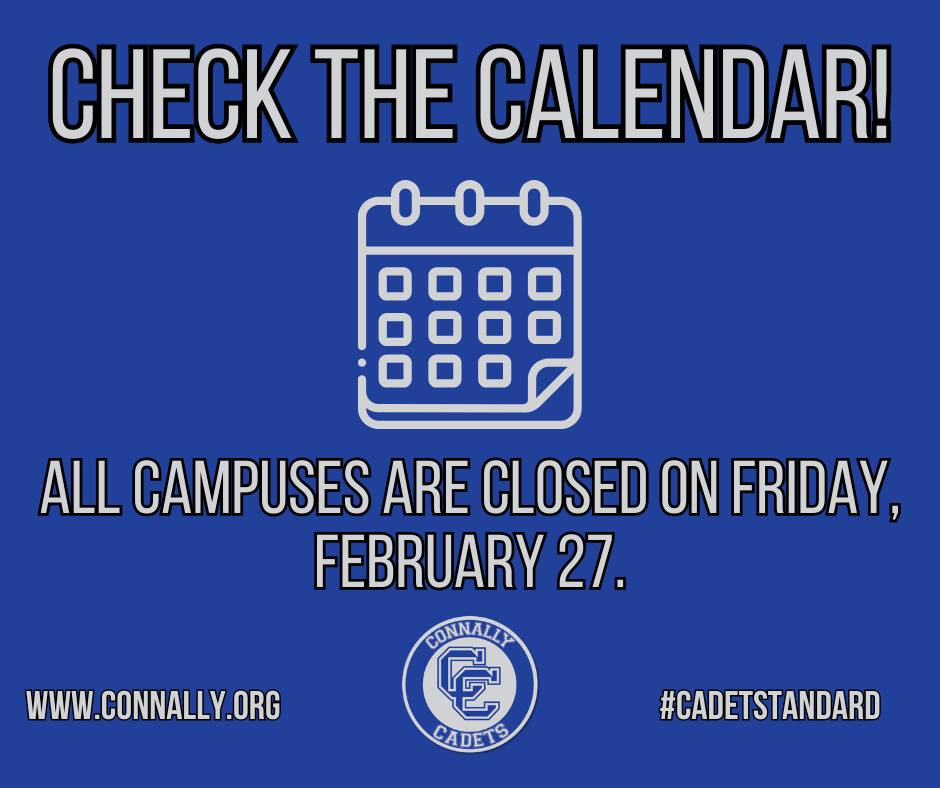 CHECK THE CALENDAR!

ALL CAMPUSES ARE CLOSED ON FRIDAY, FEBRUARY 27.

WWW.CONNALLY.ORG

CONNALLY
CC
CADETS

#CADETSTANDARD